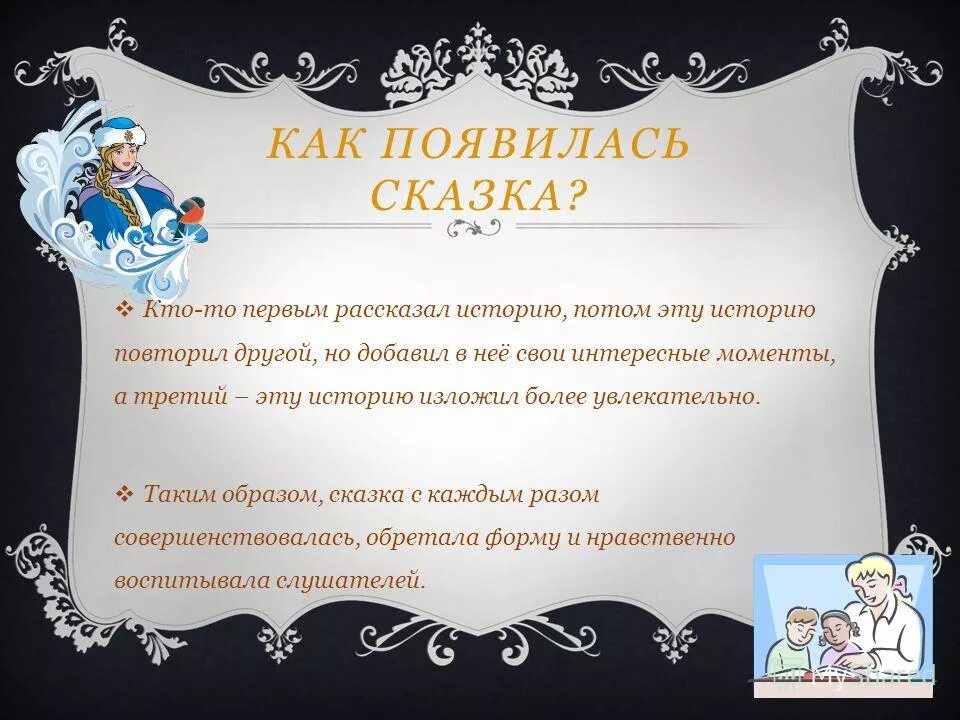 КАК ПОЯВИЛАСЬ СКАЗКА?

❖ Кто-то первым рассказал историю, потом эту историю повторил другой, но добавил в неё свои интересные моменты, а третий – эту историю изложил более увлекательно.

❖ Таким образом, сказка с каждым разом совершенствовалась, обретала форму и нравственно воспитывала слушателей.

MyShared